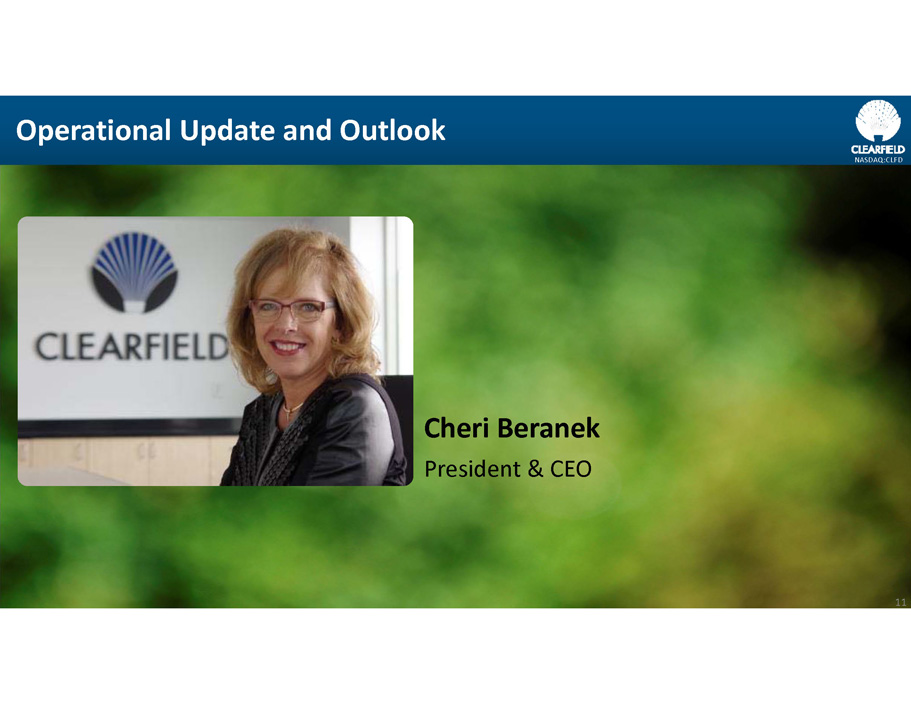 Operational Update and Outlook

CLEARFIELD
NASDAQ:CLFD

CLEARFIELD

Cheri Beranek
President & CEO

11